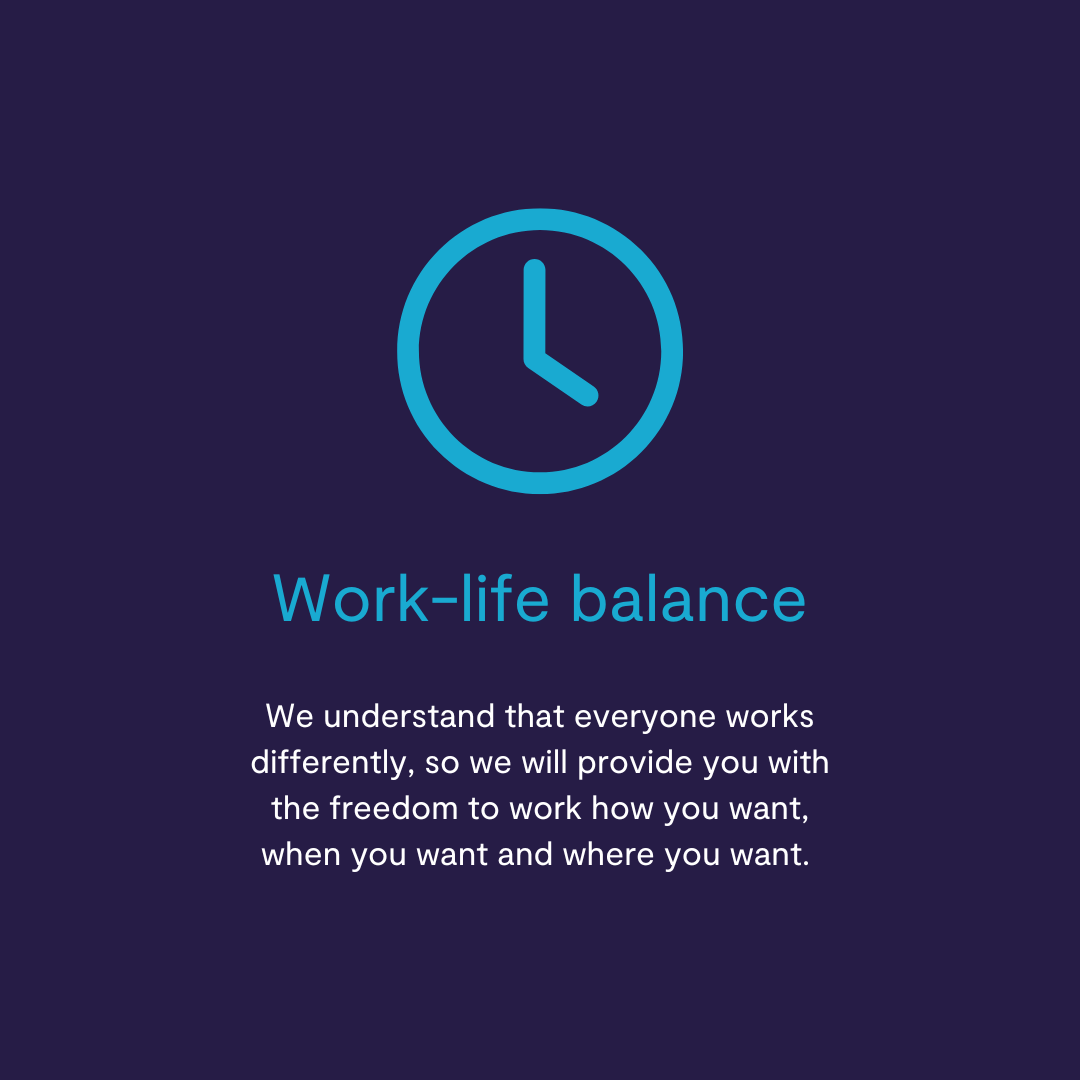 Work-life balance

We understand that everyone works differently, so we will provide you with the freedom to work how you want, when you want and where you want.